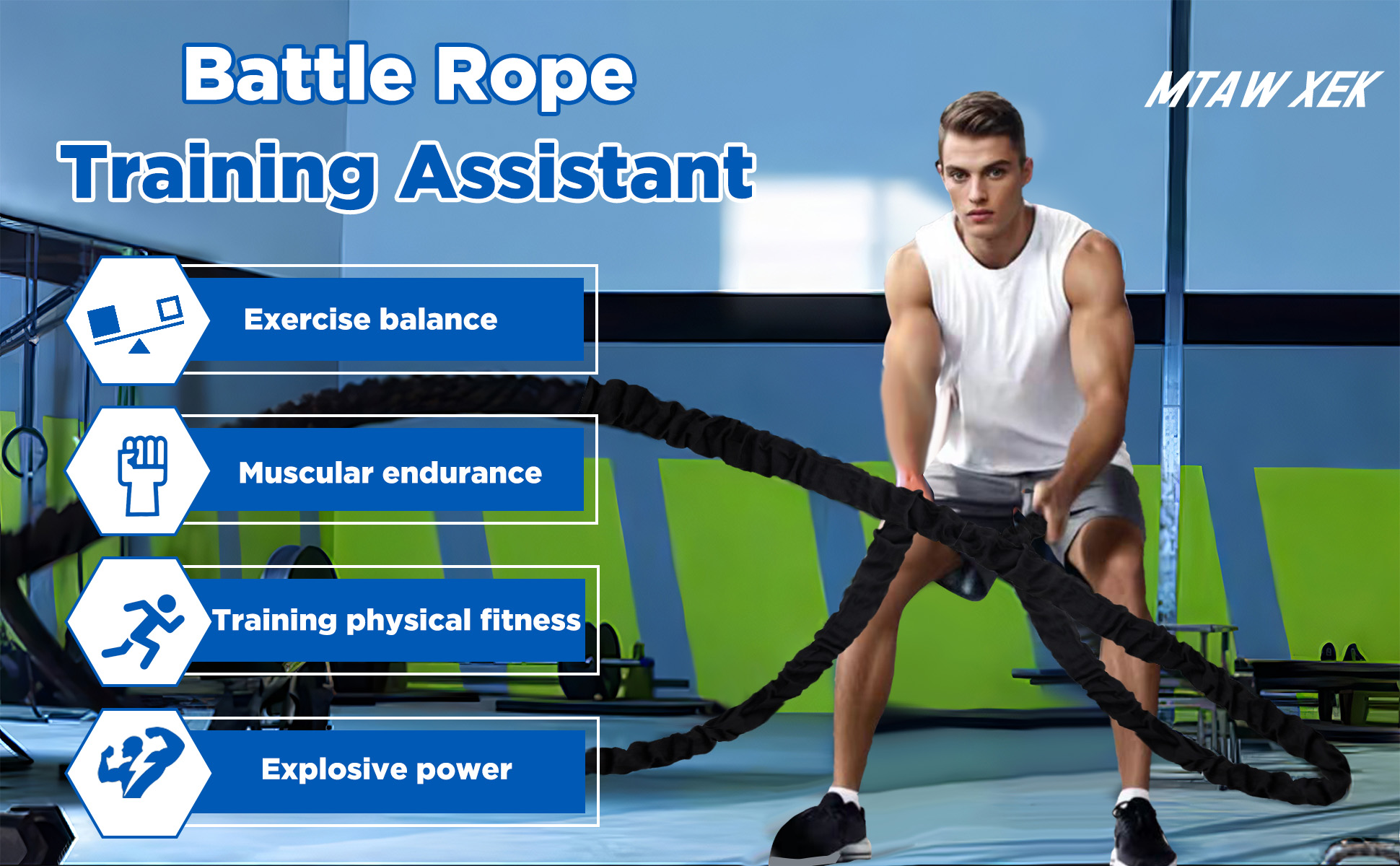 Battle Rope
Training Assistant

MTAW XEK

Exercise balance

Muscular endurance

Training physical fitness

Explosive power